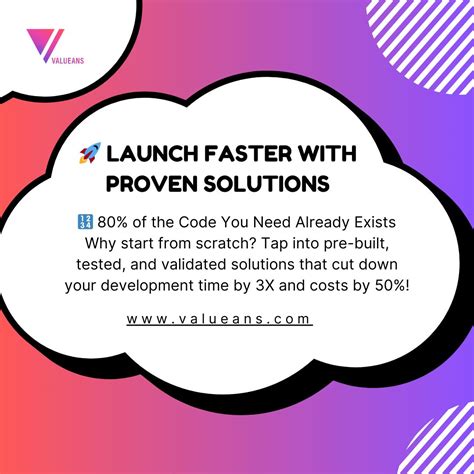 VALUEANS

🚀 LAUNCH FASTER WITH PROVEN SOLUTIONS

🔢 80% of the Code You Need Already Exists
Why start from scratch? Tap into pre-built, tested, and validated solutions that cut down your development time by 3X and costs by 50%!

www.valueans.com